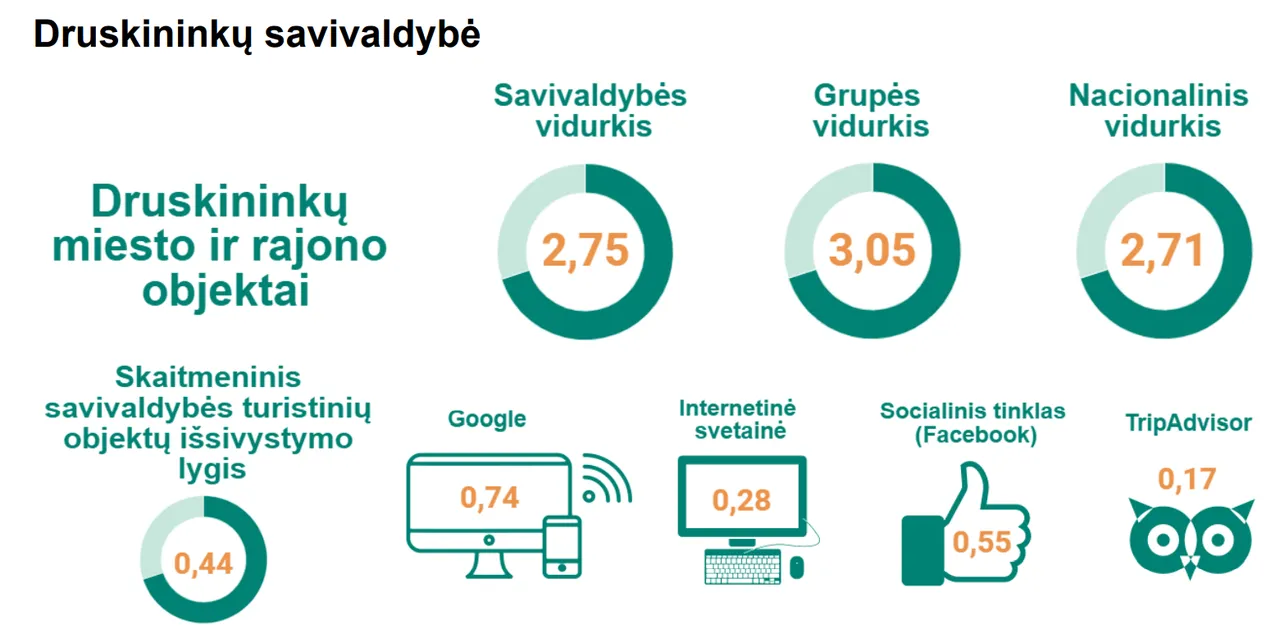 Druskininkų savivaldybė

Druskininkų miesto ir rajono objektai

Savivaldybės vidurkis
2,75

Grupės vidurkis
3,05

Nacionalinis vidurkis
2,71

Skaitmeninis savivaldybės turistinių objektų išsivystymo lygis
0,44

Google
0,74

Internetinė svetainė
0,28

Socialinis tinklas (Facebook)
0,55

TripAdvisor
0,17